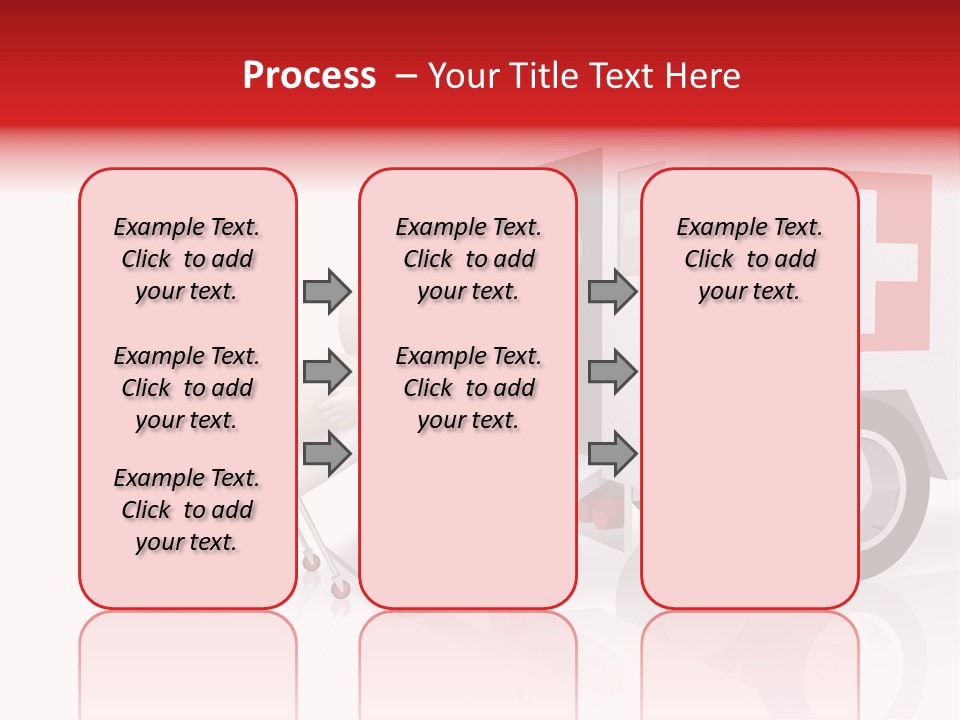 Process – Your Title Text Here

Example Text. Click to add your text.

Example Text. Click to add your text.

Example Text. Click to add your text.

Example Text. Click to add your text.

Example Text. Click to add your text.

Example Text. Click to add your text.